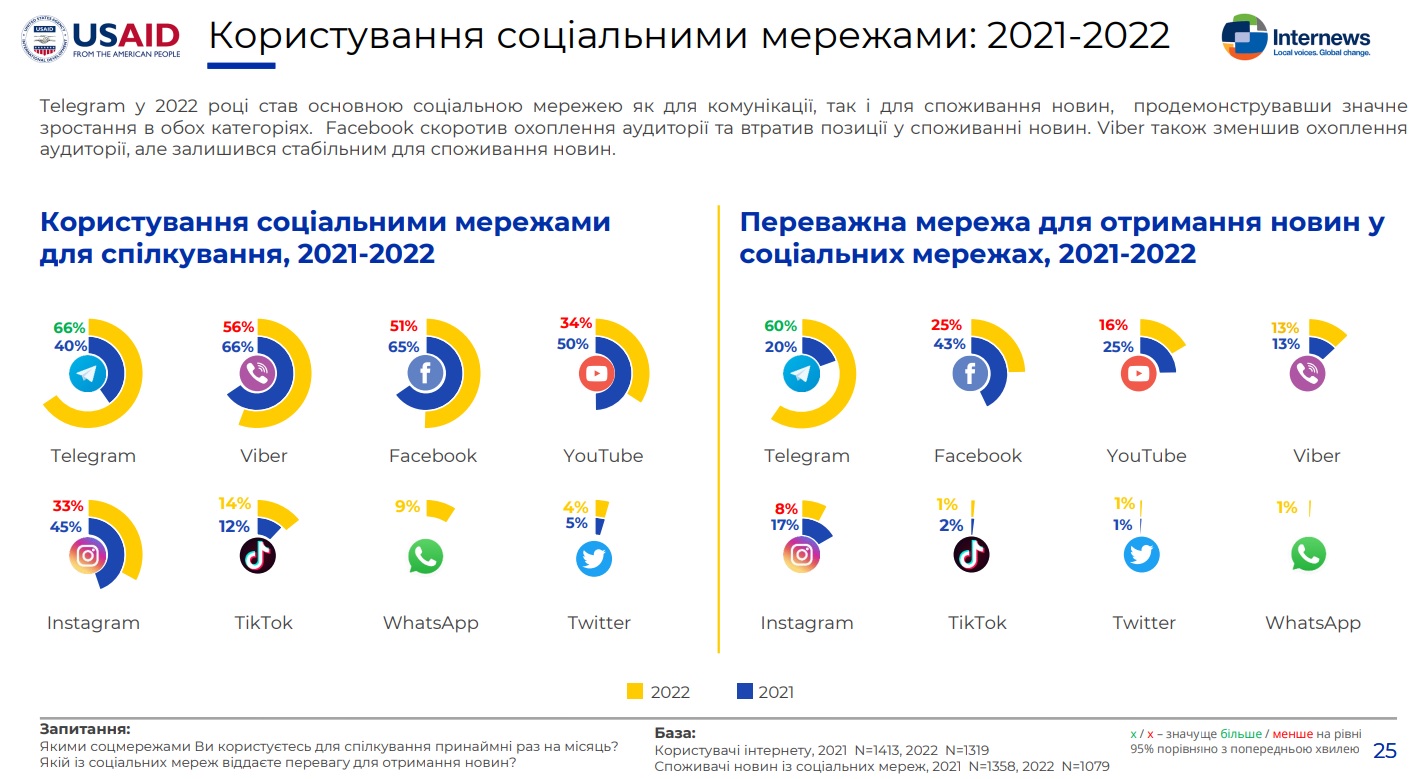 USAID FROM THE AMERICAN PEOPLE

Користування соціальними мережами: 2021-2022

Internews Local voices. Global change.

Telegram у 2022 році став основною соціальною мережею як для комунікації, так і для споживання новин, продемонструвавши значне зростання в обох категоріях. Facebook скоротив охоплення аудиторії та втратив позиції у споживанні новин. Viber також зменшив охоплення аудиторії, але залишився стабільним для споживання новин.

Користування соціальними мережами для спілкування, 2021-2022

66%
40%
Telegram

56%
66%
Viber

51%
65%
Facebook

34%
50%
YouTube

33%
45%
Instagram

14%
12%
TikTok

9%
WhatsApp

4%
5%
Twitter

Переважна мережа для отримання новин у соціальних мережах, 2021-2022

60%
20%
Telegram

25%
43%
Facebook

16%
25%
YouTube

13%
13%
Viber

8%
17%
Instagram

1%
2%
TikTok

1%
1%
Twitter

1%
WhatsApp

2022 2021

Запитання:
Якими соцмережами Ви користуєтесь для спілкування принаймні раз на місяць?
Якій із соціальних мереж віддаєте перевагу для отримання новин?

База:
Користувачі інтернету, 2021 N=1413, 2022 N=1319
Споживачі новин із соціальних мереж, 2021 N=1358, 2022 N=1079

x / x – значуще більше / менше на рівні 95% порівняно з попередньою хвилею

25